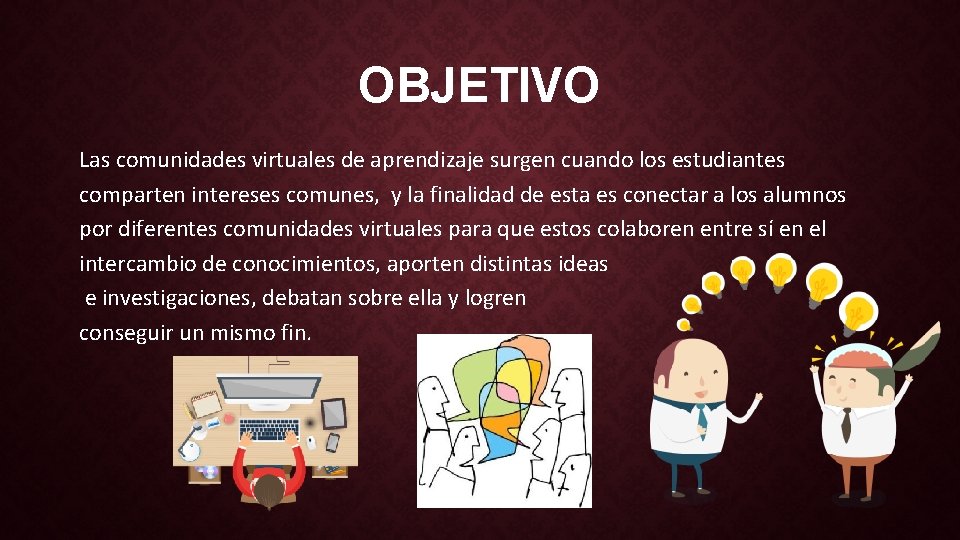 OBJETIVO

Las comunidades virtuales de aprendizaje surgen cuando los estudiantes comparten intereses comunes, y la finalidad de esta es conectar a los alumnos por diferentes comunidades virtuales para que estos colaboren entre sí en el intercambio de conocimientos, aporten distintas ideas e investigaciones, debatan sobre ella y logren conseguir un mismo fin.